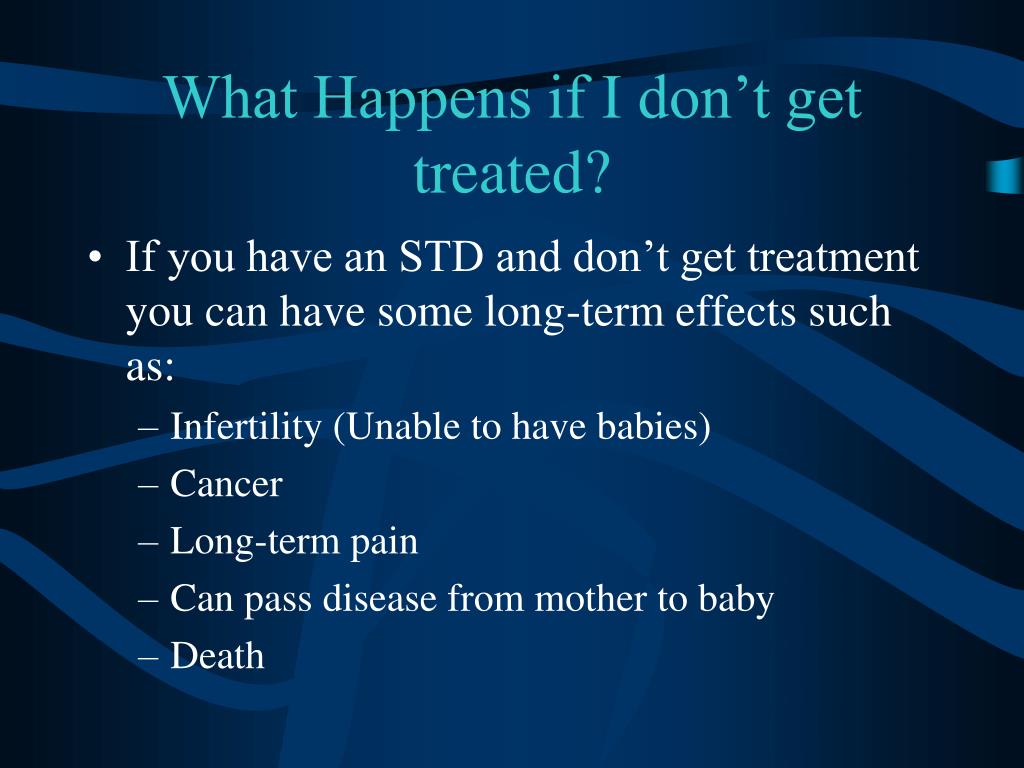 What Happens if I don’t get treated?

• If you have an STD and don’t get treatment you can have some long-term effects such as:
– Infertility (Unable to have babies)
– Cancer
– Long-term pain
– Can pass disease from mother to baby
– Death